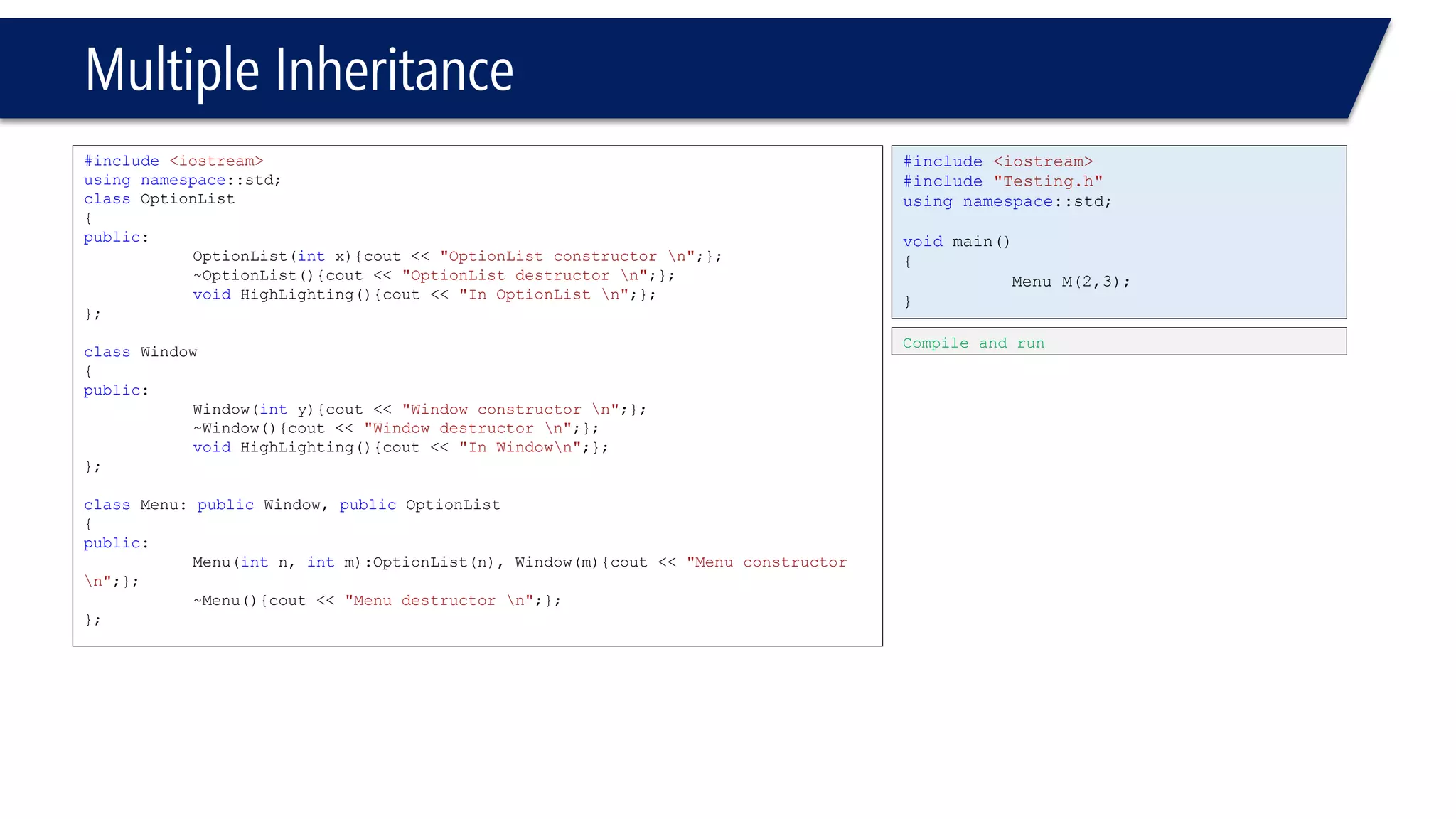 Multiple Inheritance

#include <iostream>
using namespace::std;
class OptionList
{
public:
	OptionList(int x){cout << "OptionList constructor \n";};
	~OptionList(){cout << "OptionList destructor \n";};
	void HighLighting(){cout << "In OptionList \n";};
};

class Window
{
public:
	Window(int y){cout << "Window constructor \n";};
	~Window(){cout << "Window destructor \n";};
	void HighLighting(){cout << "In Window\n";};
};

class Menu: public Window, public OptionList
{
public:
	Menu(int n, int m):OptionList(n), Window(m){cout << "Menu constructor \n";};
	~Menu(){cout << "Menu destructor \n";};
};

#include <iostream>
#include "Testing.h"
using namespace::std;

void main()
{
	Menu M(2,3);
}

Compile and run